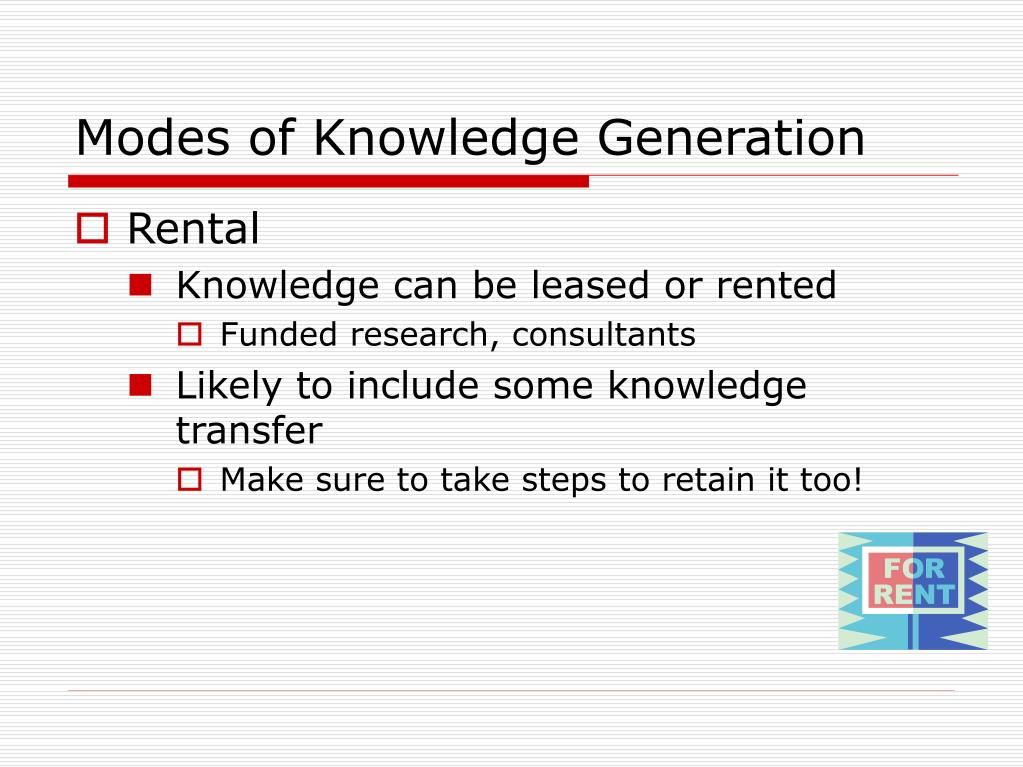 Modes of Knowledge Generation

Rental

Knowledge can be leased or rented

Funded research, consultants

Likely to include some knowledge transfer

Make sure to take steps to retain it too!

FOR RENT